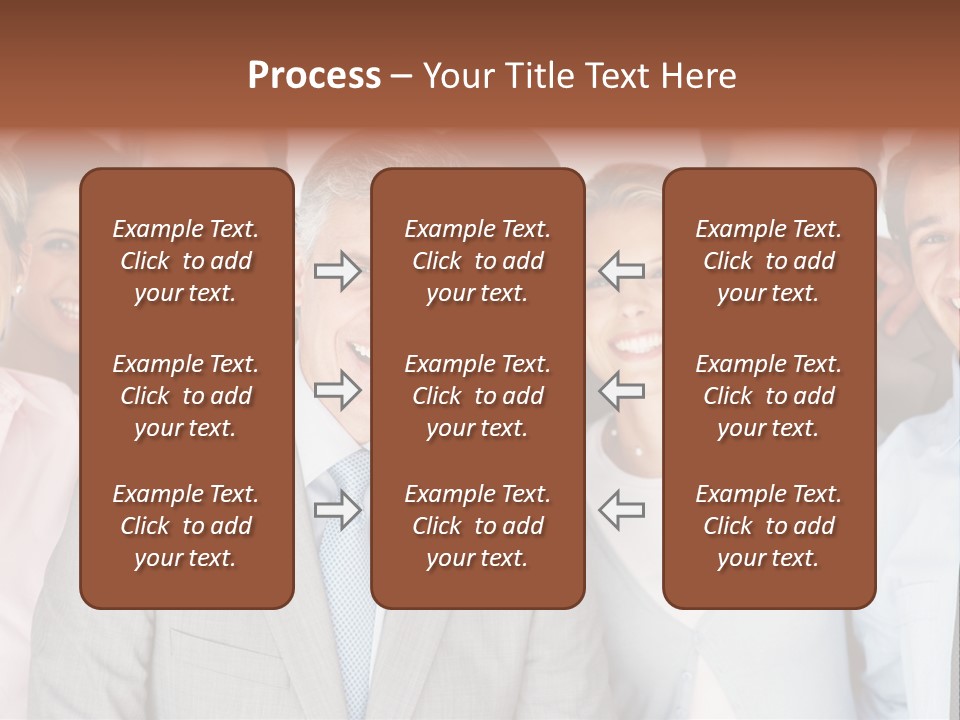 Process – Your Title Text Here

Example Text. Click to add your text.

Example Text. Click to add your text.

Example Text. Click to add your text.

Example Text. Click to add your text.

Example Text. Click to add your text.

Example Text. Click to add your text.

Example Text. Click to add your text.

Example Text. Click to add your text.

Example Text. Click to add your text.